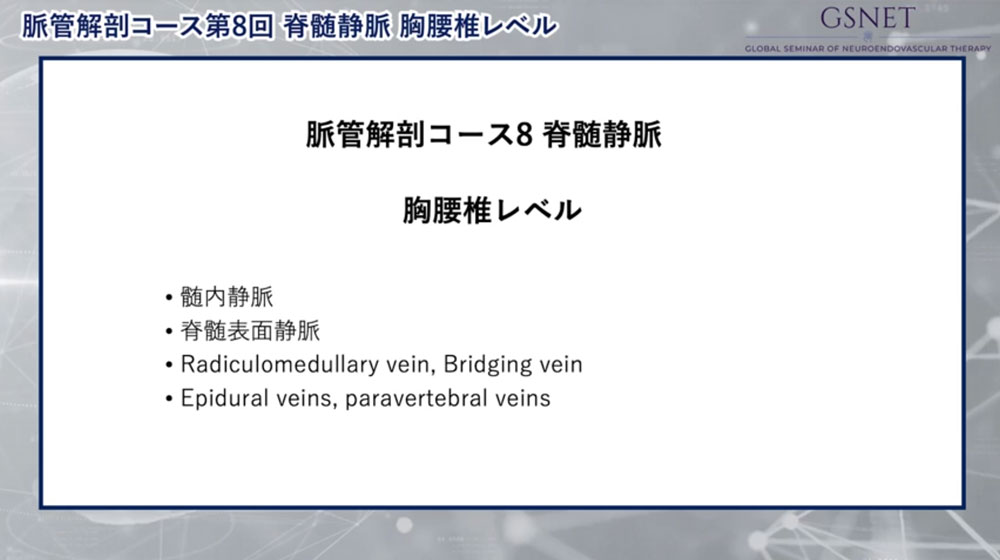 脈管解剖コース第8回 脊髄静脈 胸腰椎レベル

GSNET
GLOBAL SEMINAR OF NEUROENDOVASCULAR THERAPY

脈管解剖コース8 脊髄静脈

胸腰椎レベル

• 髄内静脈
• 脊髄表面静脈
• Radiculomedullary vein, Bridging vein
• Epidural veins, paravertebral veins